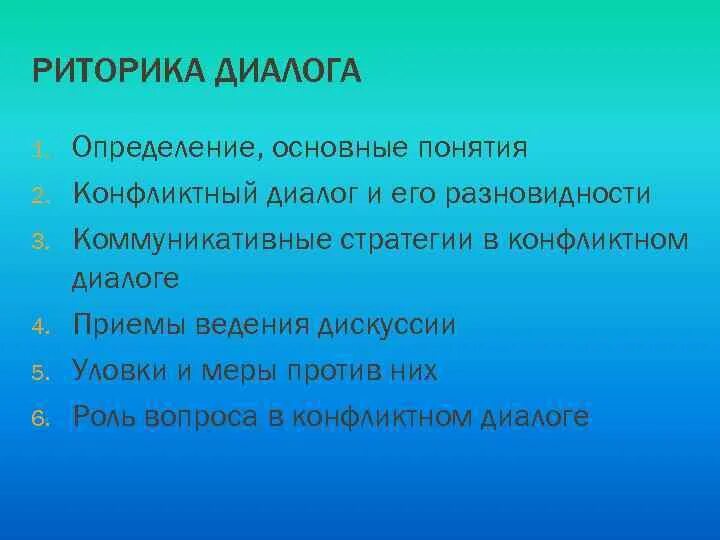 РИТОРИКА ДИАЛОГА

1. Определение, основные понятия
2. Конфликтный диалог и его разновидности
3. Коммуникативные стратегии в конфликтном диалоге
4. Приемы ведения дискуссии
5. Уловки и меры против них
6. Роль вопроса в конфликтном диалоге